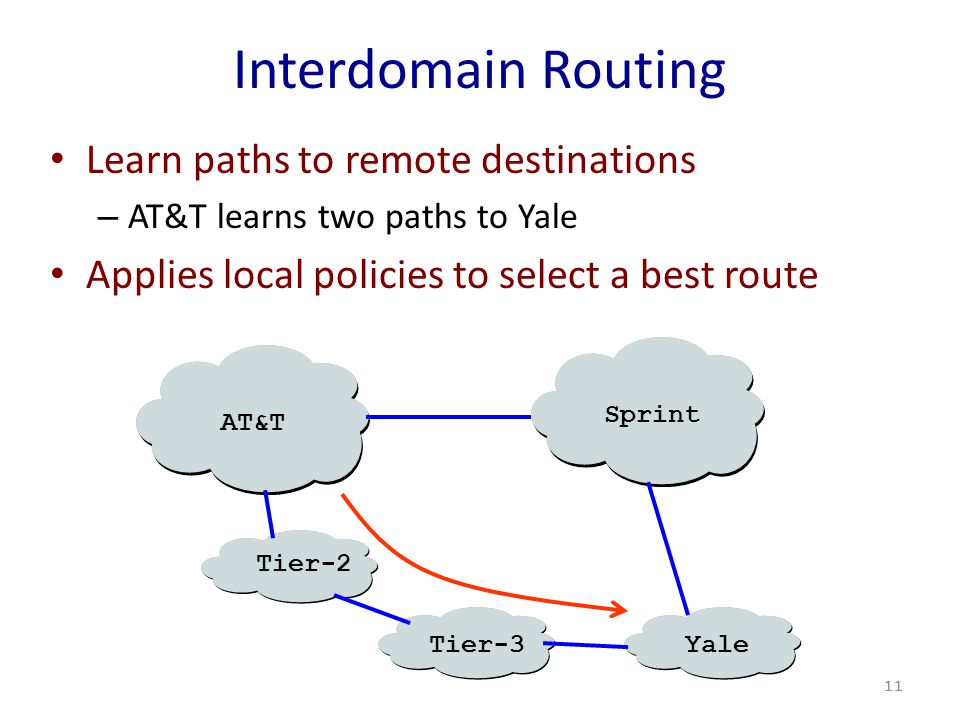 Interdomain Routing

• Learn paths to remote destinations
– AT&T learns two paths to Yale
• Applies local policies to select a best route

AT&T
Sprint
Tier-2
Tier-3
Yale

11